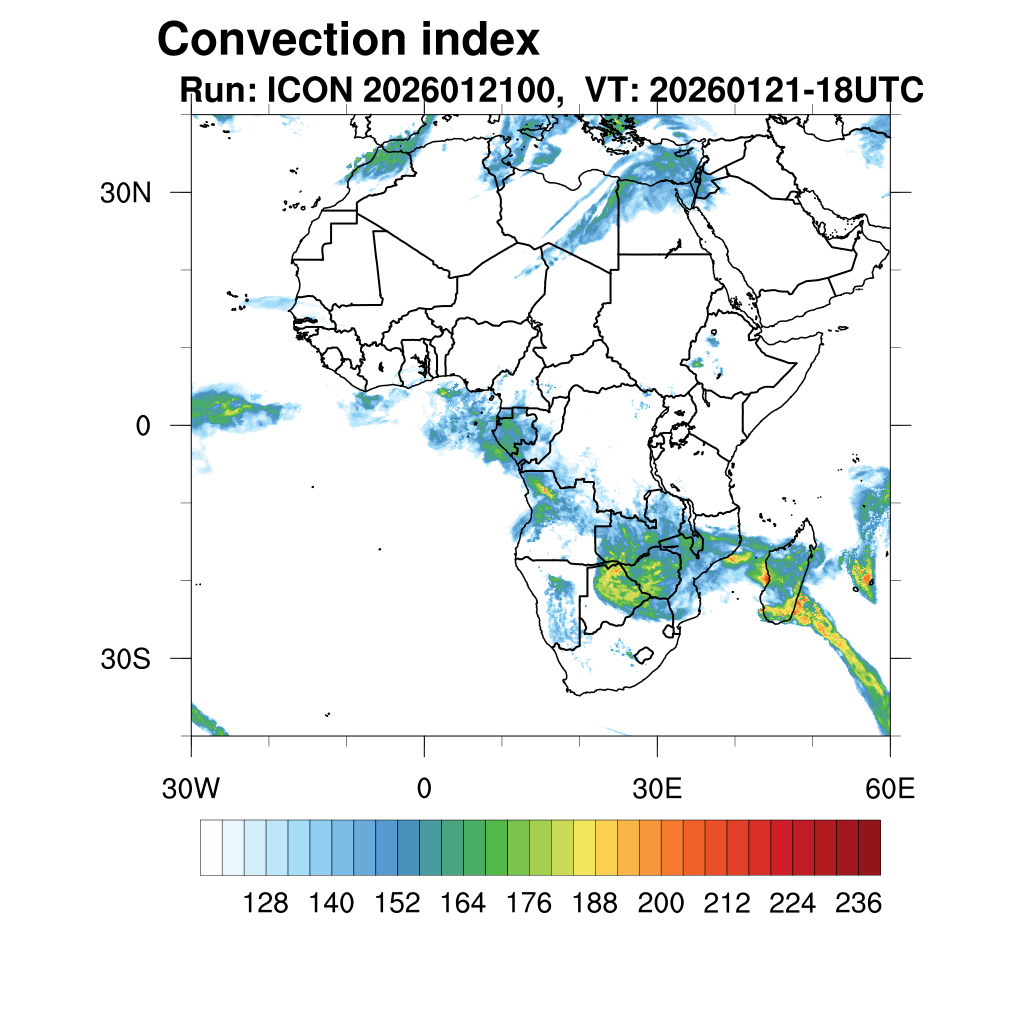 Convection index
Run: ICON 2026012100, VT: 20260121-18UTC

30N
0
30S

30W
0
30E
60E

128 140 152 164 176 188 200 212 224 236